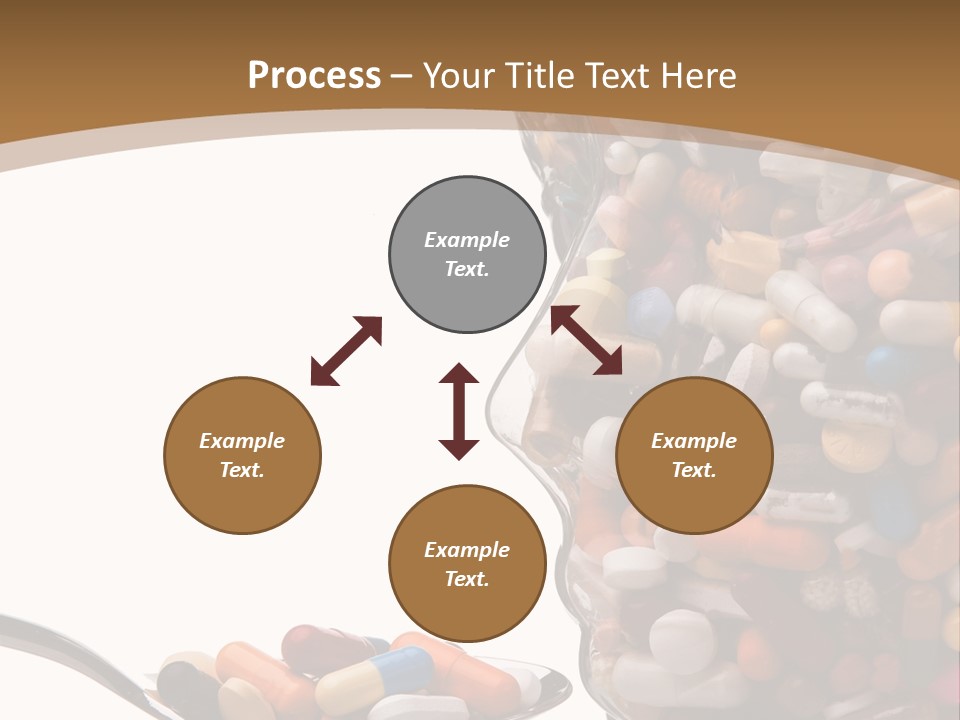 Process – Your Title Text Here

Example Text.

Example Text.

Example Text.

Example Text.